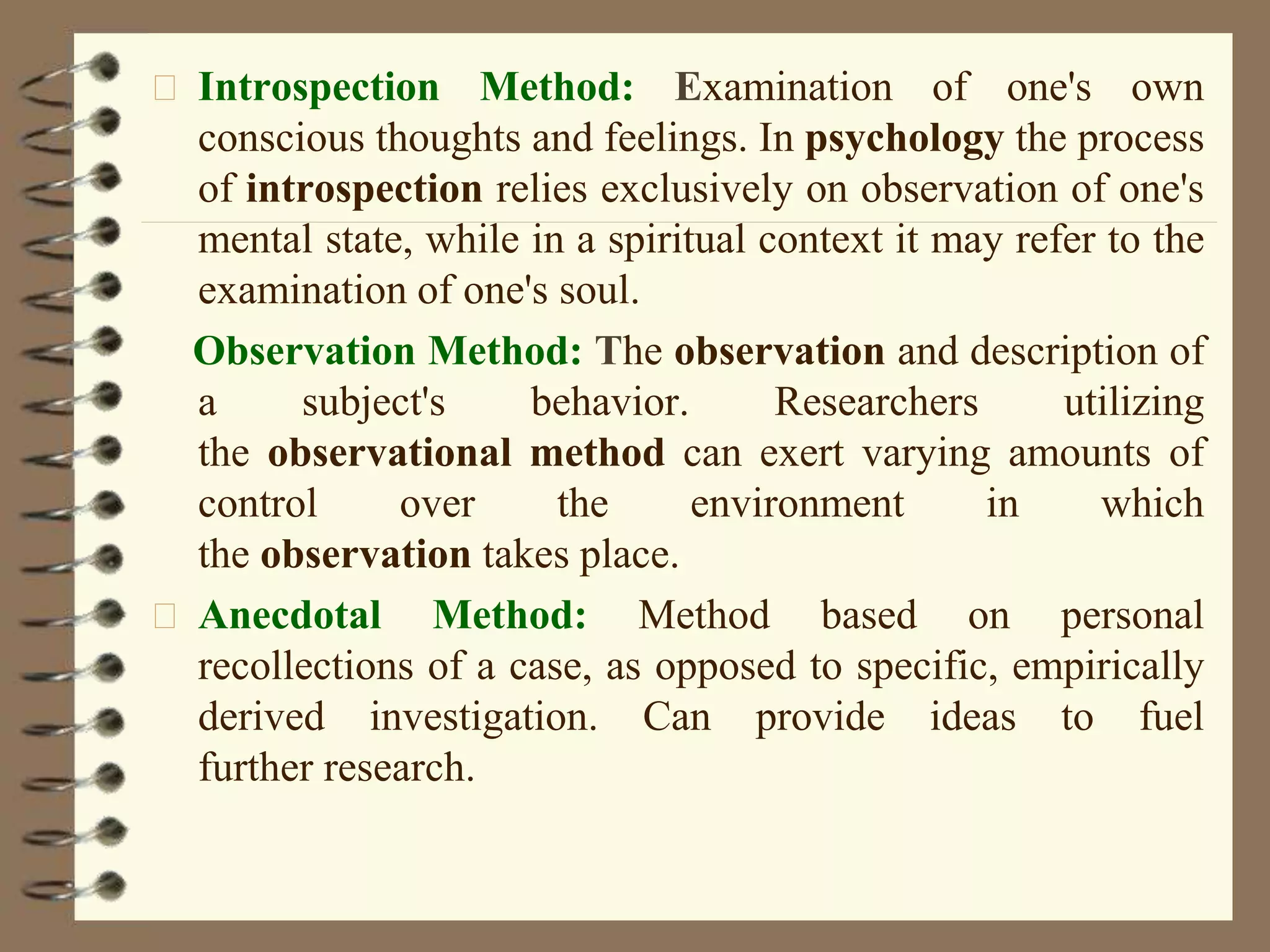 Introspection Method: Examination of one's own conscious thoughts and feelings. In psychology the process of introspection relies exclusively on observation of one's mental state, while in a spiritual context it may refer to the examination of one's soul.

Observation Method: The observation and description of a subject's behavior. Researchers utilizing the observational method can exert varying amounts of control over the environment in which the observation takes place.

Anecdotal Method: Method based on personal recollections of a case, as opposed to specific, empirically derived investigation. Can provide ideas to fuel further research.